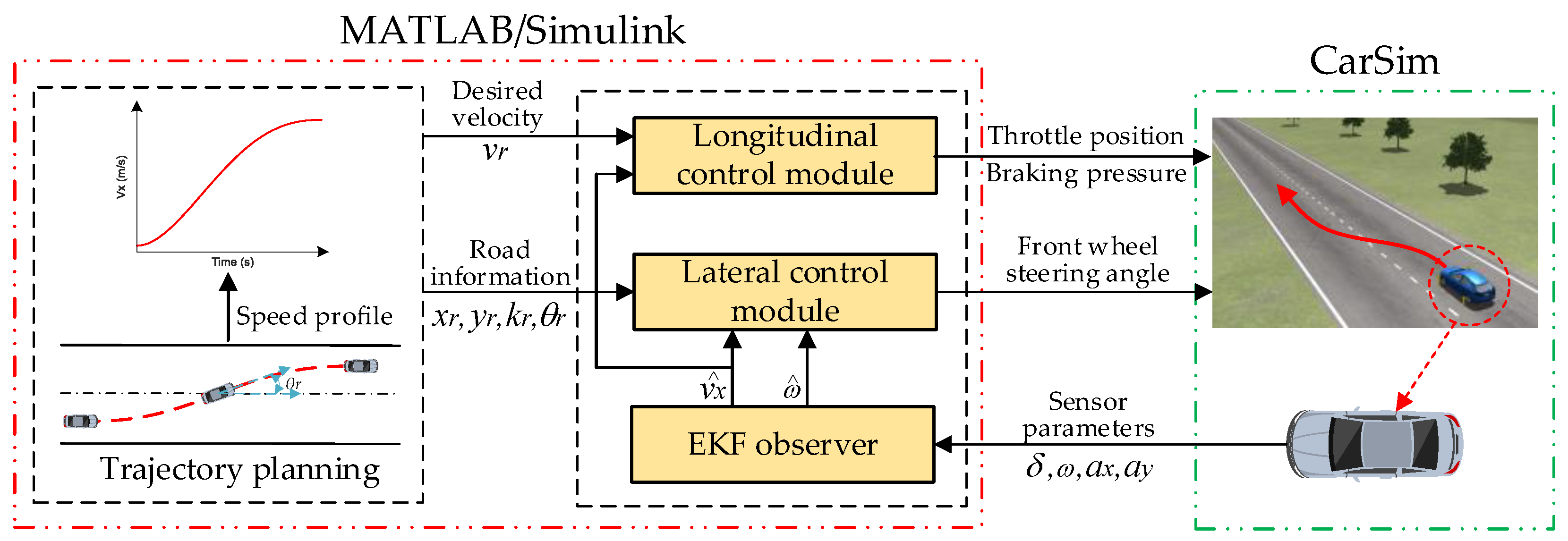 MATLAB/Simulink

CarSim

Vx (m/s)

Time (s)

Speed profile

$\theta_r$

Trajectory planning

Desired velocity
$v_r$

Road information
$x_r, y_r, k_r, \theta_r$

Longitudinal control module

Lateral control module

$\hat{v}_x$

$\hat{\omega}$

EKF observer

Throttle position

Braking pressure

Front wheel steering angle

Sensor parameters
$\delta, \omega, a_x, a_y$